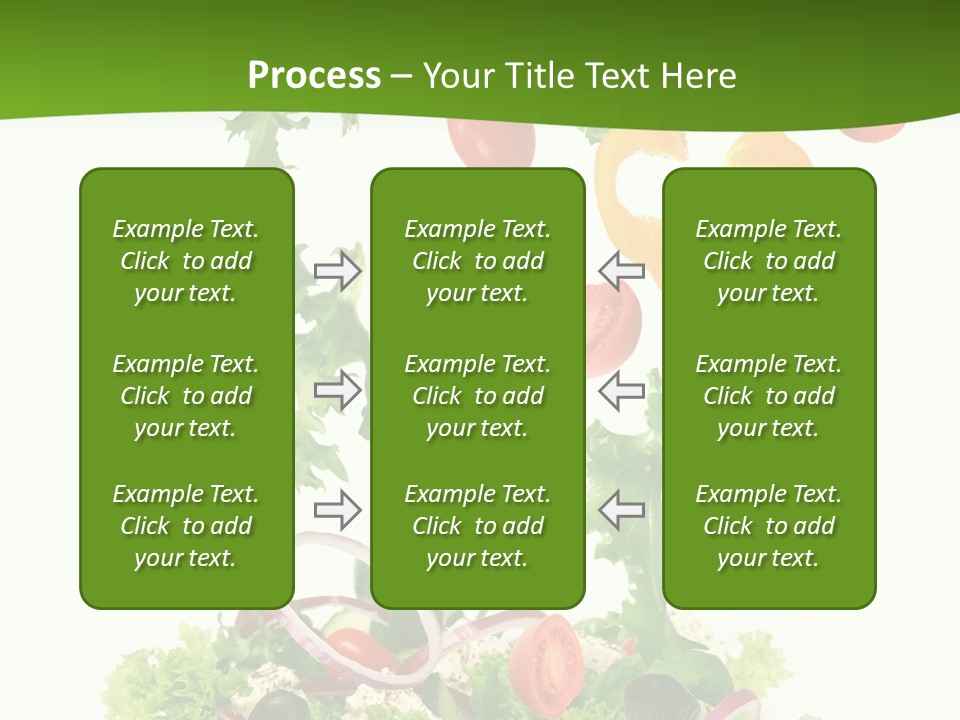 Process – Your Title Text Here

Example Text. Click to add your text.

Example Text. Click to add your text.

Example Text. Click to add your text.

Example Text. Click to add your text.

Example Text. Click to add your text.

Example Text. Click to add your text.

Example Text. Click to add your text.

Example Text. Click to add your text.

Example Text. Click to add your text.